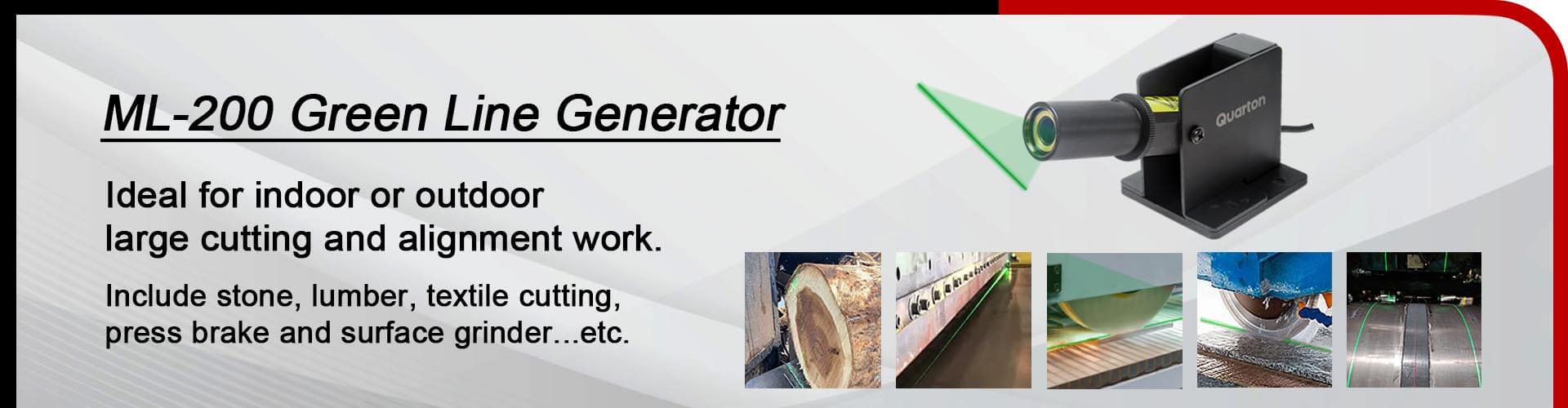 ML-200 Green Line Generator

Ideal for indoor or outdoor large cutting and alignment work.

Include stone, lumber, textile cutting, press brake and surface grinder...etc.

Quarton